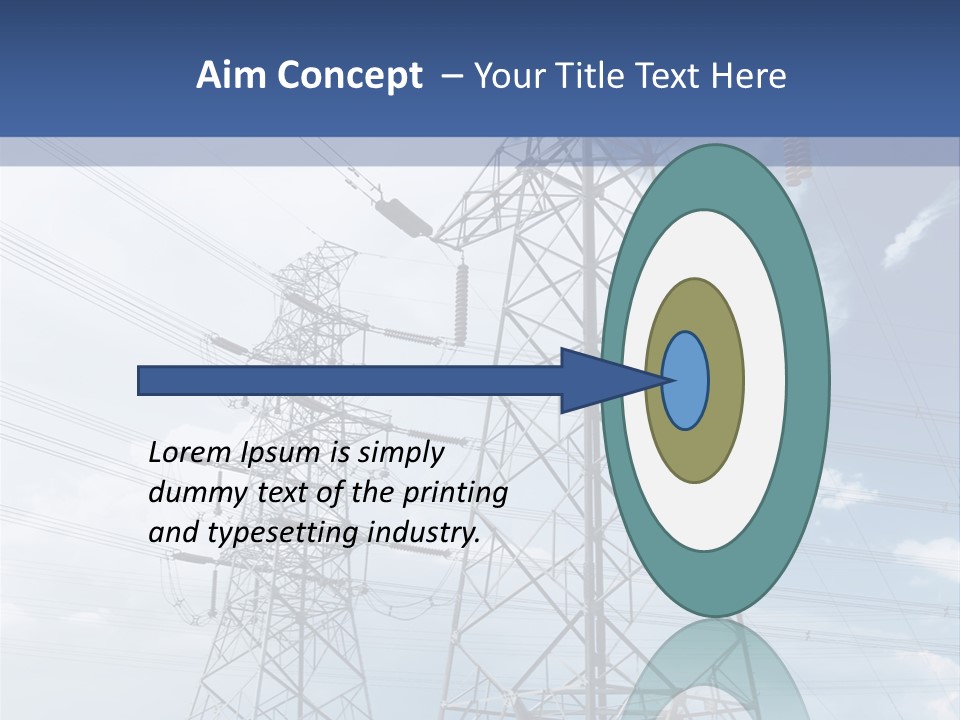 Aim Concept – Your Title Text Here

Lorem Ipsum is simply dummy text of the printing and typesetting industry.